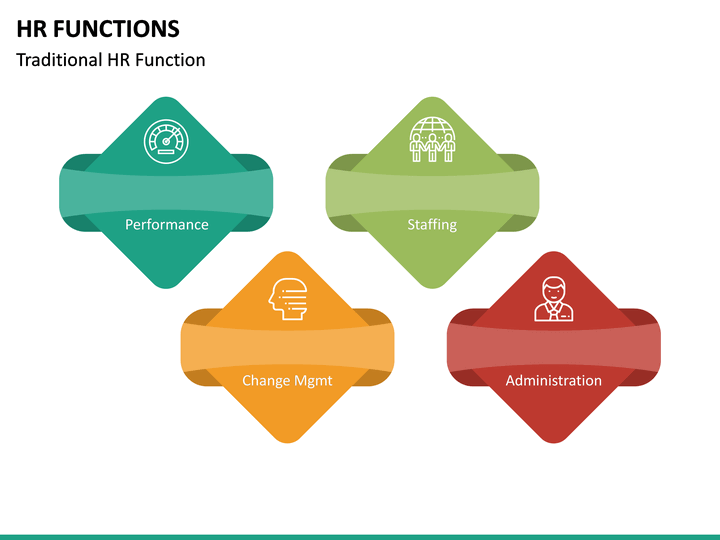 HR FUNCTIONS

Traditional HR Function

Performance

Staffing

Change Mgmt

Administration